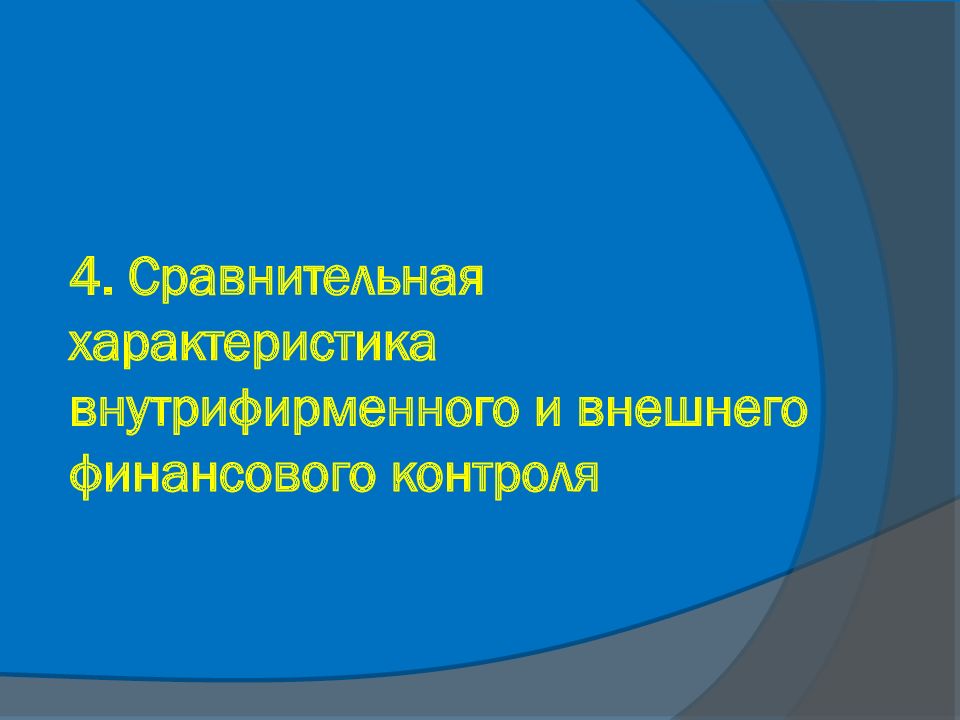 4. Сравнительная характеристика внутрифирменного и внешнего финансового контроля